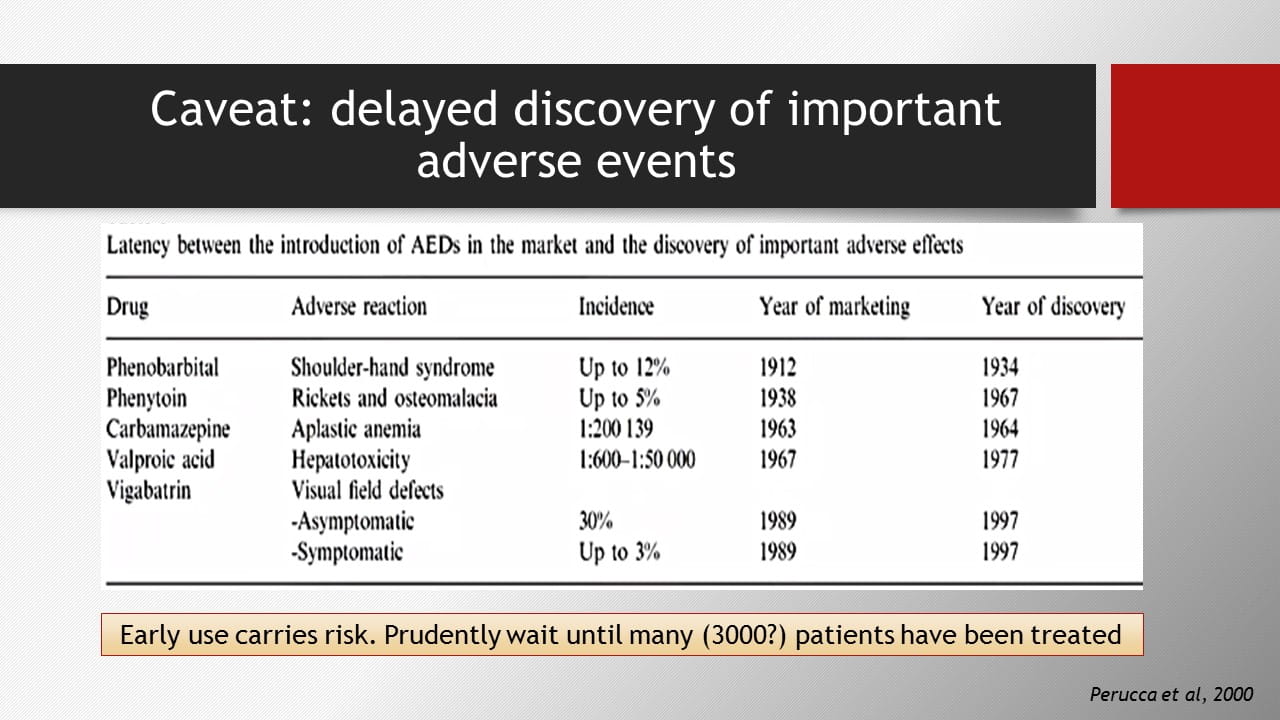 Caveat: delayed discovery of important adverse events

Latency between the introduction of AEDs in the market and the discovery of important adverse effects

| Drug | Adverse reaction | Incidence | Year of marketing | Year of discovery |
|---|---|---|---|---|
| Phenobarbital | Shoulder-hand syndrome | Up to 12% | 1912 | 1934 |
| Phenytoin | Rickets and osteomalacia | Up to 5% | 1938 | 1967 |
| Carbamazepine | Aplastic anemia | 1:200 139 | 1963 | 1964 |
| Valproic acid | Hepatotoxicity | 1:600–1:50 000 | 1967 | 1977 |
| Vigabatrin | Visual field defects | | | |
| | -Asymptomatic | 30% | 1989 | 1997 |
| | -Symptomatic | Up to 3% | 1989 | 1997 |

Early use carries risk. Prudently wait until many (3000?) patients have been treated

Perucca et al, 2000